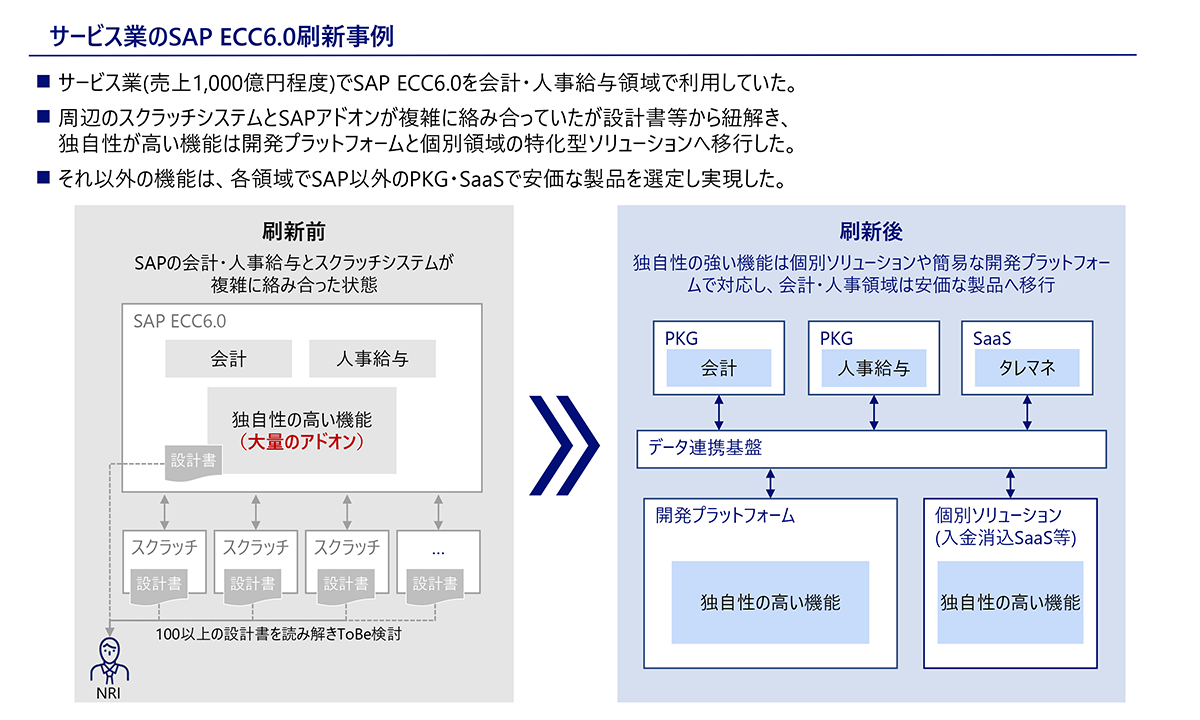 サービス業のSAP ECC6.0刷新事例

■ サービス業(売上1,000億円程度)でSAP ECC6.0を会計・人事給与領域で利用していた。

■ 周辺のスクラッチシステムとSAPアドオンが複雑に絡み合っていたが設計書等から紐解き、独自性が高い機能は開発プラットフォームと個別領域の特化型ソリューションへ移行した。

■ それ以外の機能は、各領域でSAP以外のPKG・SaaSで安価な製品を選定し実現した。

刷新前

SAPの会計・人事給与とスクラッチシステムが複雑に絡み合った状態

SAP ECC6.0

会計

人事給与

独自性の高い機能
(大量のアドオン)

設計書

スクラッチ
設計書

スクラッチ
設計書

スクラッチ
設計書

...
設計書

100以上の設計書を読み解きToBe検討

NRI

刷新後

独自性の強い機能は個別ソリューションや簡易な開発プラットフォームで対応し、会計・人事領域は安価な製品へ移行

PKG
会計

PKG
人事給与

SaaS
タレマネ

データ連携基盤

開発プラットフォーム
独自性の高い機能

個別ソリューション
(入金消込SaaS等)
独自性の高い機能